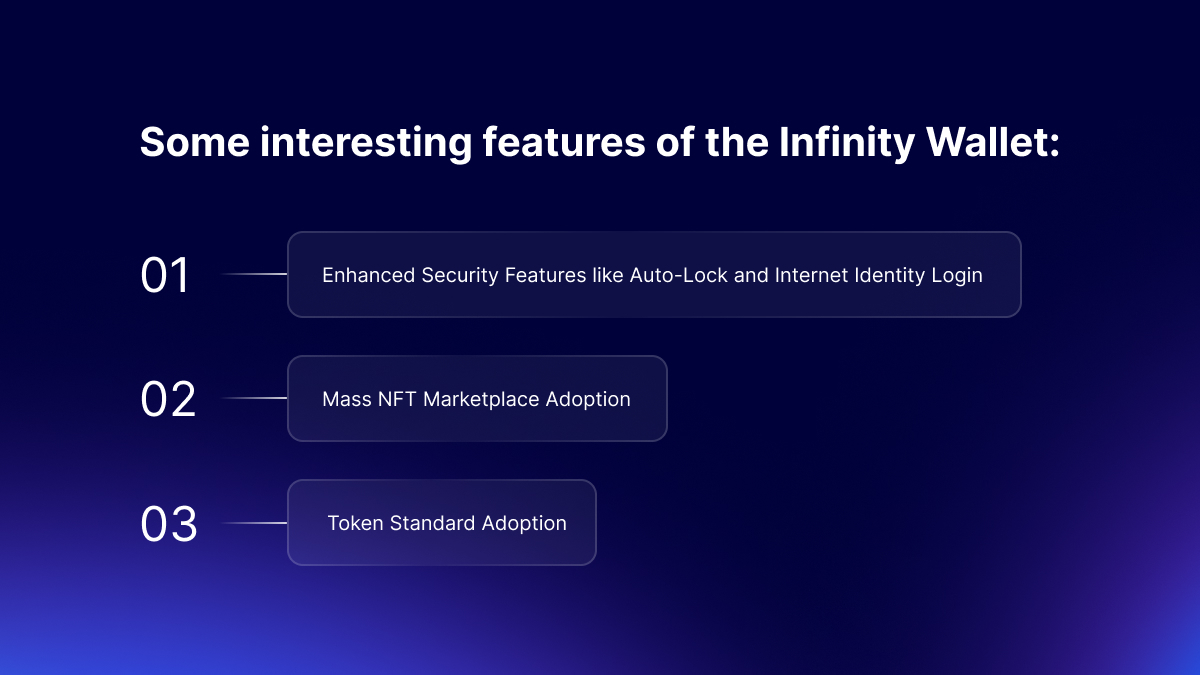 Some interesting features of the Infinity Wallet:

01
Enhanced Security Features like Auto-Lock and Internet Identity Login

02
Mass NFT Marketplace Adoption

03
Token Standard Adoption